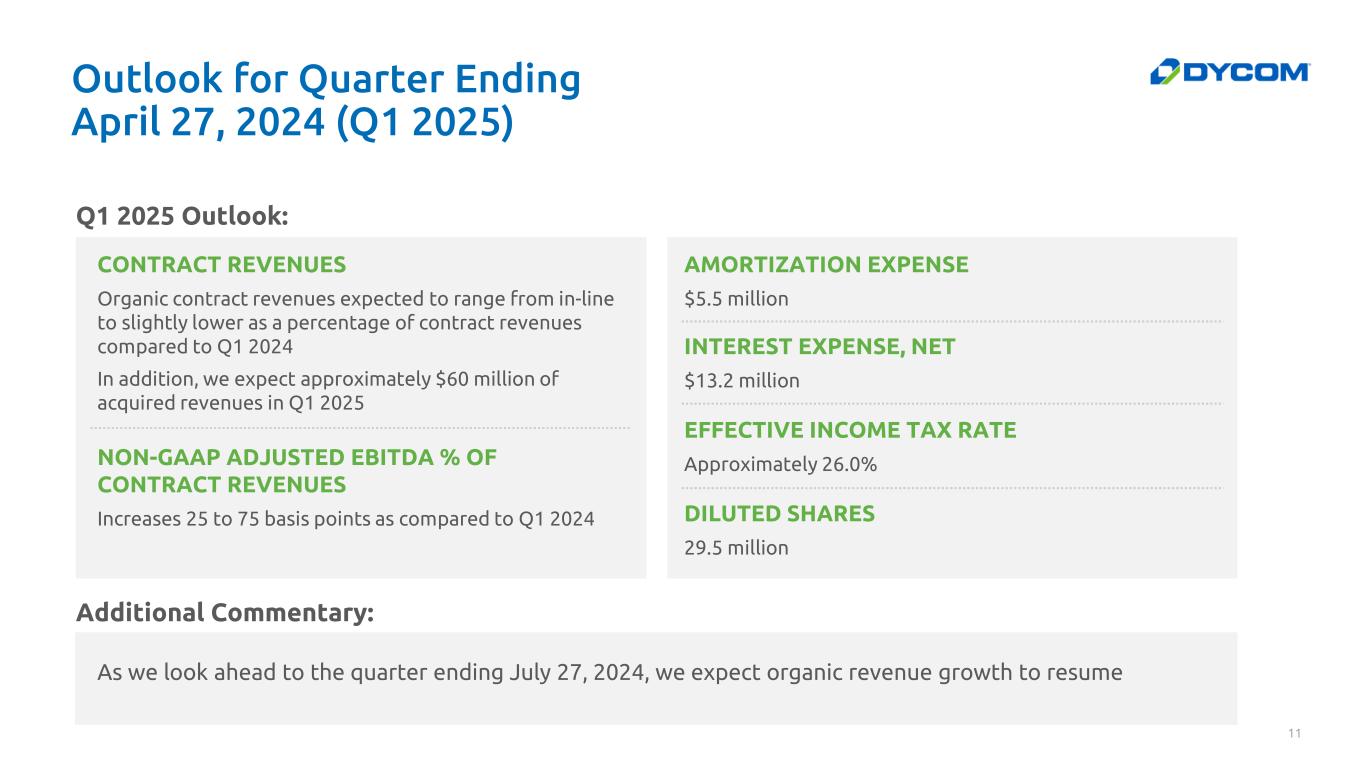 Outlook for Quarter Ending
April 27, 2024 (Q1 2025)

DYCOM

Q1 2025 Outlook:

CONTRACT REVENUES

Organic contract revenues expected to range from in-line to slightly lower as a percentage of contract revenues compared to Q1 2024

In addition, we expect approximately $60 million of acquired revenues in Q1 2025

NON-GAAP ADJUSTED EBITDA % OF CONTRACT REVENUES

Increases 25 to 75 basis points as compared to Q1 2024

AMORTIZATION EXPENSE

$5.5 million

INTEREST EXPENSE, NET

$13.2 million

EFFECTIVE INCOME TAX RATE

Approximately 26.0%

DILUTED SHARES

29.5 million

Additional Commentary:

As we look ahead to the quarter ending July 27, 2024, we expect organic revenue growth to resume

11